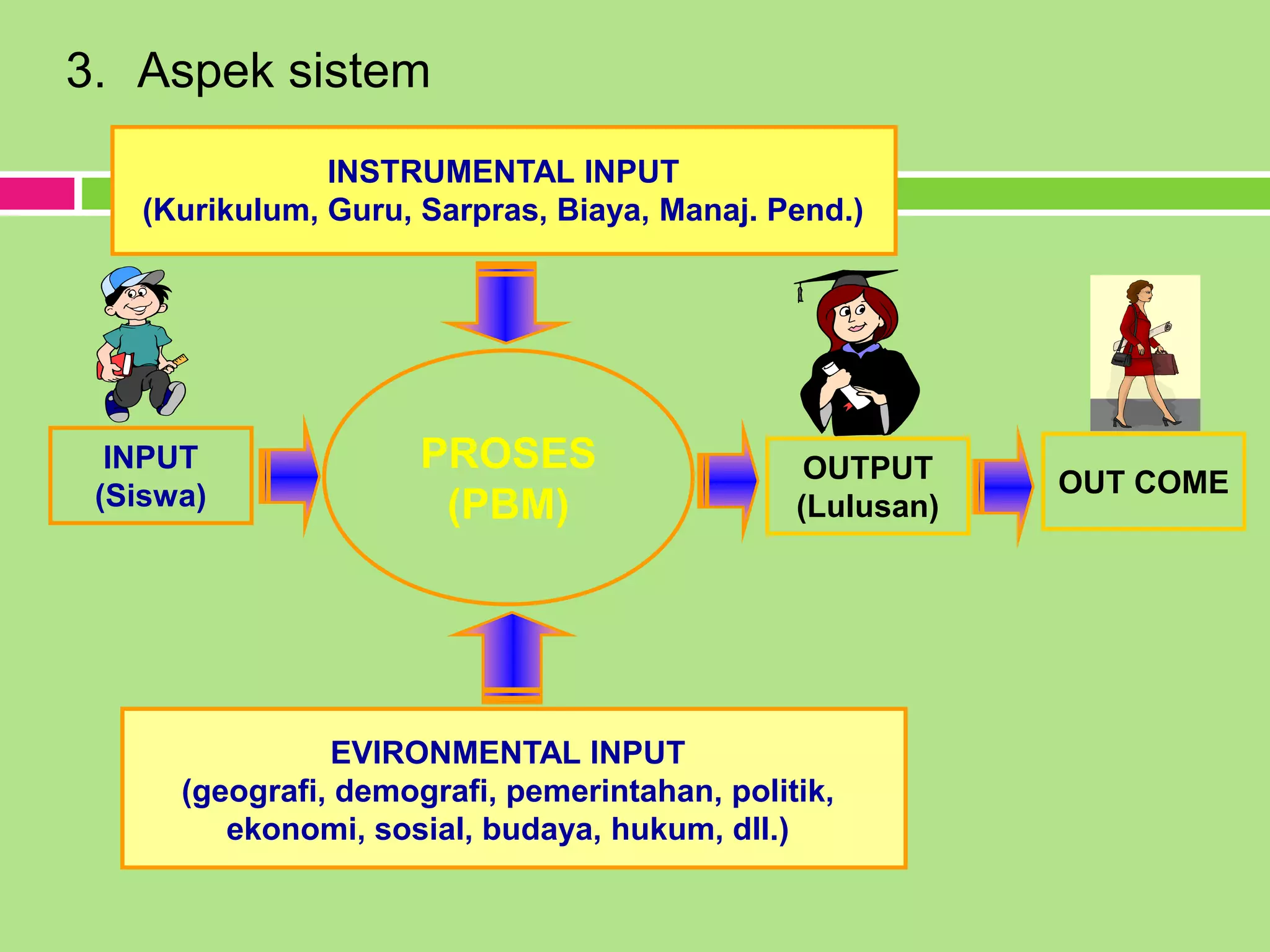 3. Aspek sistem

INSTRUMENTAL INPUT
(Kurikulum, Guru, Sarpras, Biaya, Manaj. Pend.)

INPUT
(Siswa)

PROSES
(PBM)

OUTPUT
(Lulusan)

OUT COME

EVIRONMENTAL INPUT
(geografi, demografi, pemerintahan, politik, ekonomi, sosial, budaya, hukum, dll.)